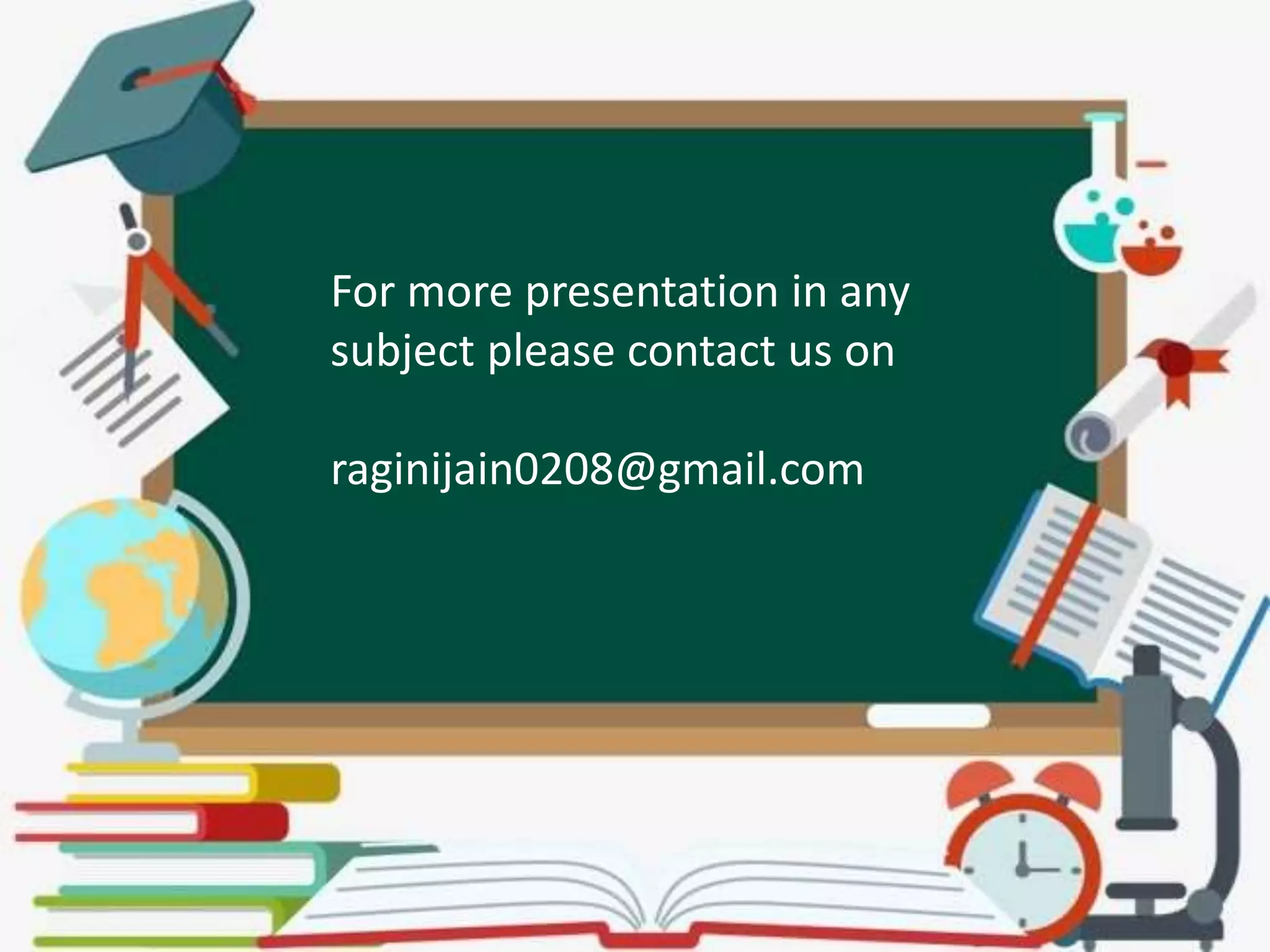 For more presentation in any subject please contact us on

raginijain0208@gmail.com